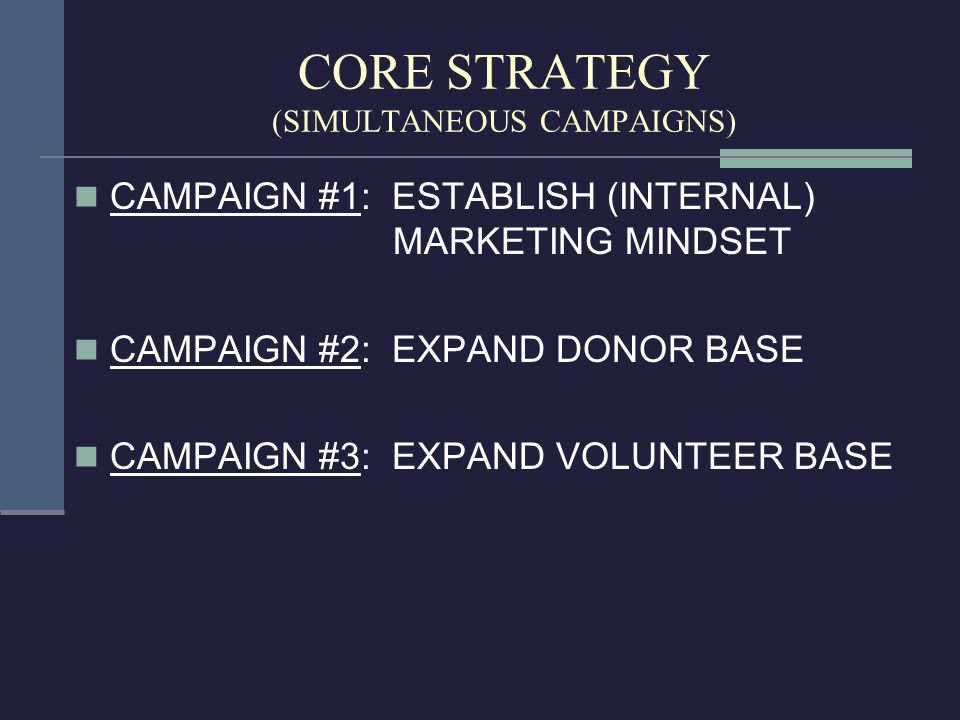 CORE STRATEGY
(SIMULTANEOUS CAMPAIGNS)

CAMPAIGN #1: ESTABLISH (INTERNAL) MARKETING MINDSET

CAMPAIGN #2: EXPAND DONOR BASE

CAMPAIGN #3: EXPAND VOLUNTEER BASE